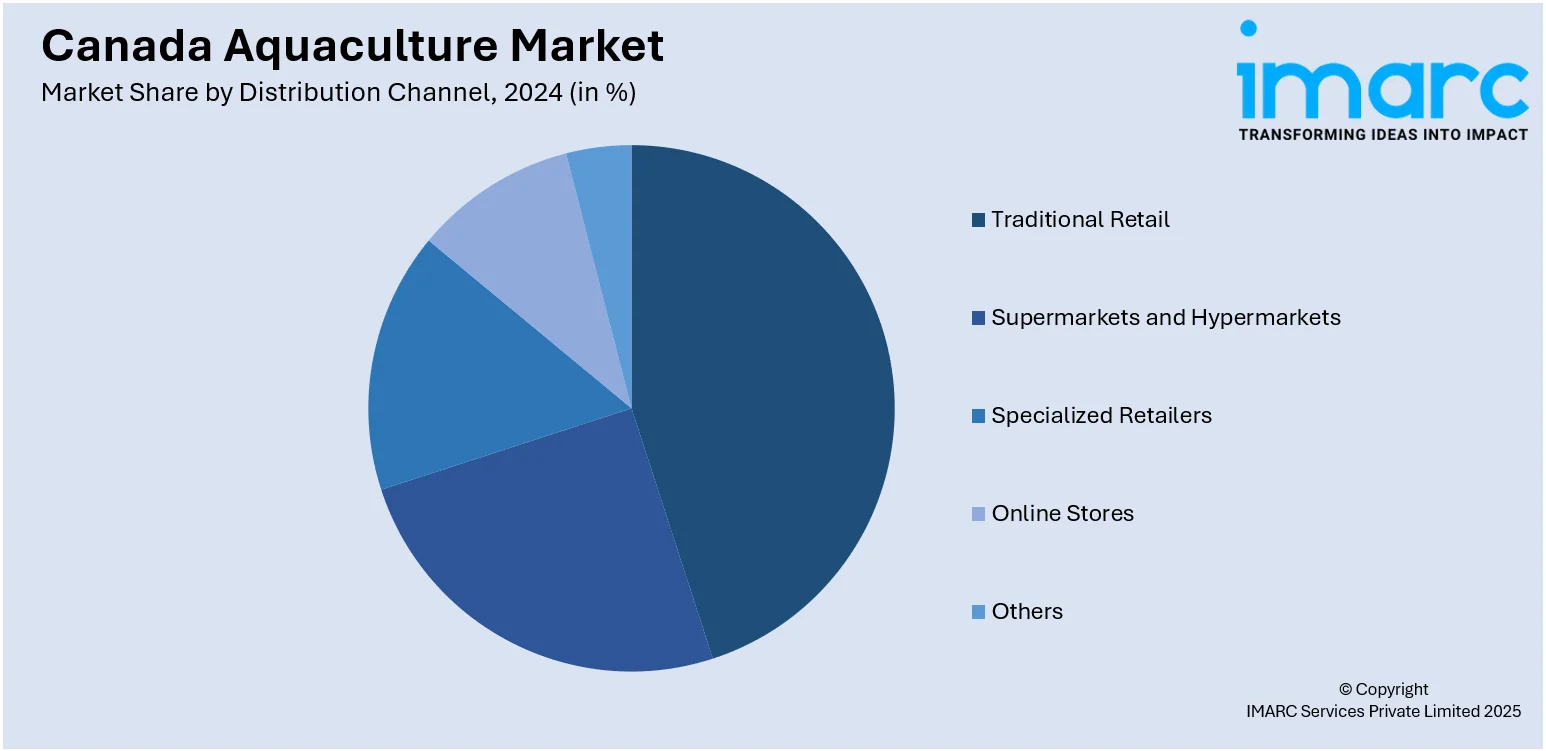 Canada Aquaculture Market
Market Share by Distribution Channel, 2024 (in %)

imarc
TRANSFORMING IDEAS INTO IMPACT

Traditional Retail
Supermarkets and Hypermarkets
Specialized Retailers
Online Stores
Others

© Copyright
IMARC Services Private Limited 2025